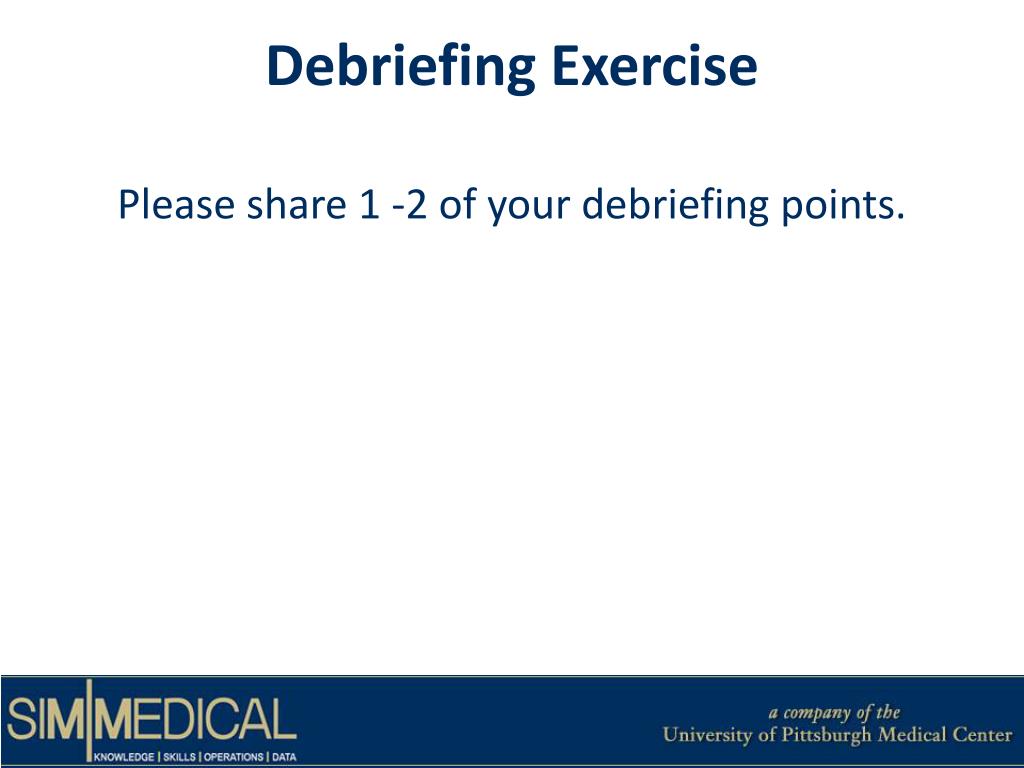 Debriefing Exercise

Please share 1 -2 of your debriefing points.

SIM|MEDICAL
KNOWLEDGE | SKILLS | OPERATIONS | DATA

a company of the
University of Pittsburgh Medical Center